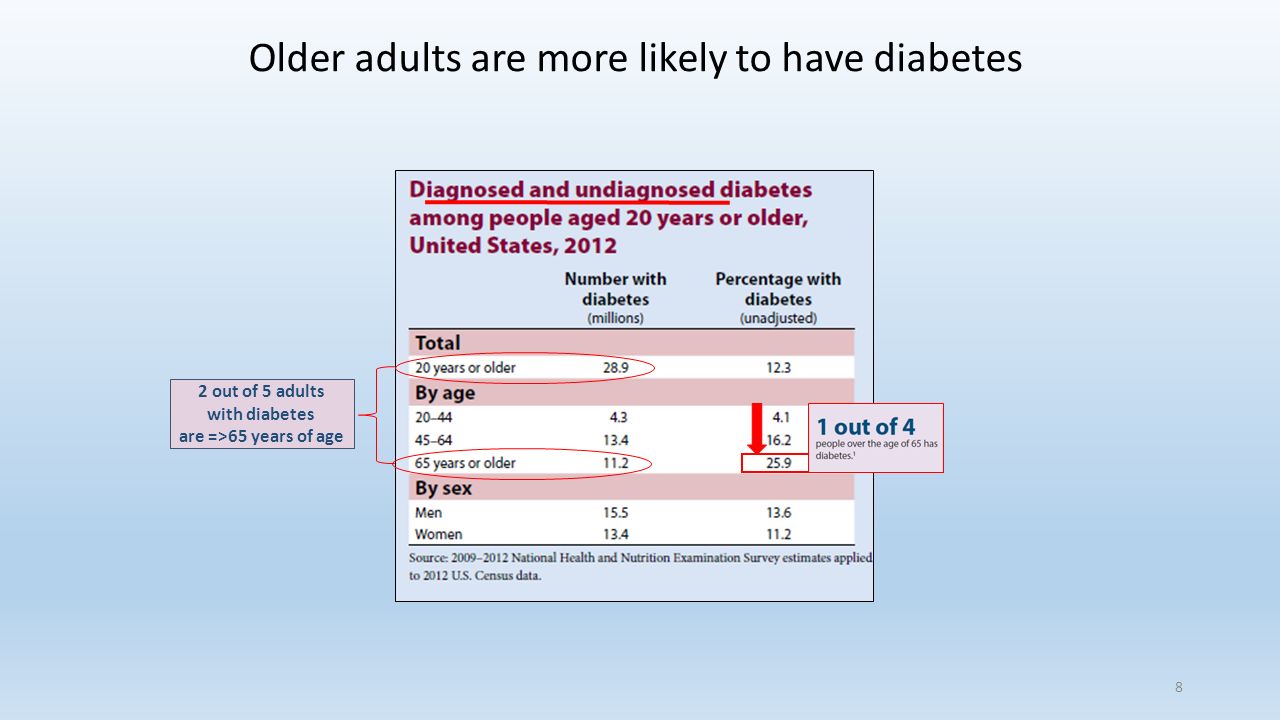 Older adults are more likely to have diabetes

Diagnosed and undiagnosed diabetes among people aged 20 years or older, United States, 2012

| | Number with diabetes (millions) | Percentage with diabetes (unadjusted) |
|---|---|---|
| **Total** | | |
| 20 years or older | 28.9 | 12.3 |
| **By age** | | |
| 20–44 | 4.3 | 4.1 |
| 45–64 | 13.4 | 16.2 |
| 65 years or older | 11.2 | 25.9 |
| **By sex** | | |
| Men | 15.5 | 13.6 |
| Women | 13.4 | 11.2 |

Source: 2009–2012 National Health and Nutrition Examination Survey estimates applied to 2012 U.S. Census data.

2 out of 5 adults with diabetes are =>65 years of age

1 out of 4
people over the age of 65 has diabetes.$^1$

8